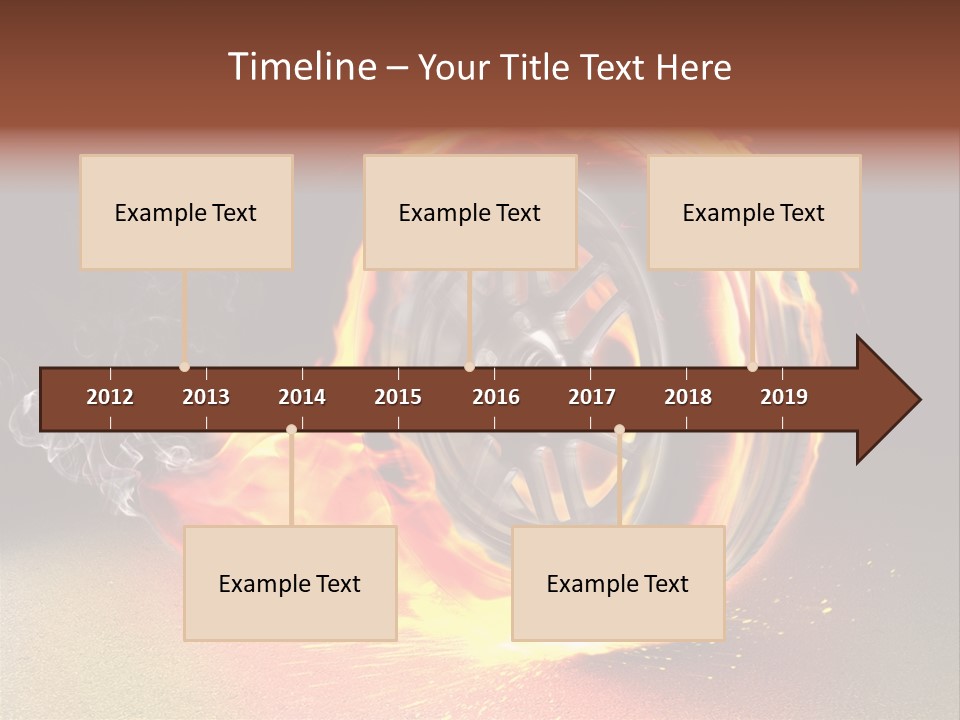 Timeline – Your Title Text Here

Example Text

Example Text

Example Text

2012 2013 2014 2015 2016 2017 2018 2019

Example Text

Example Text